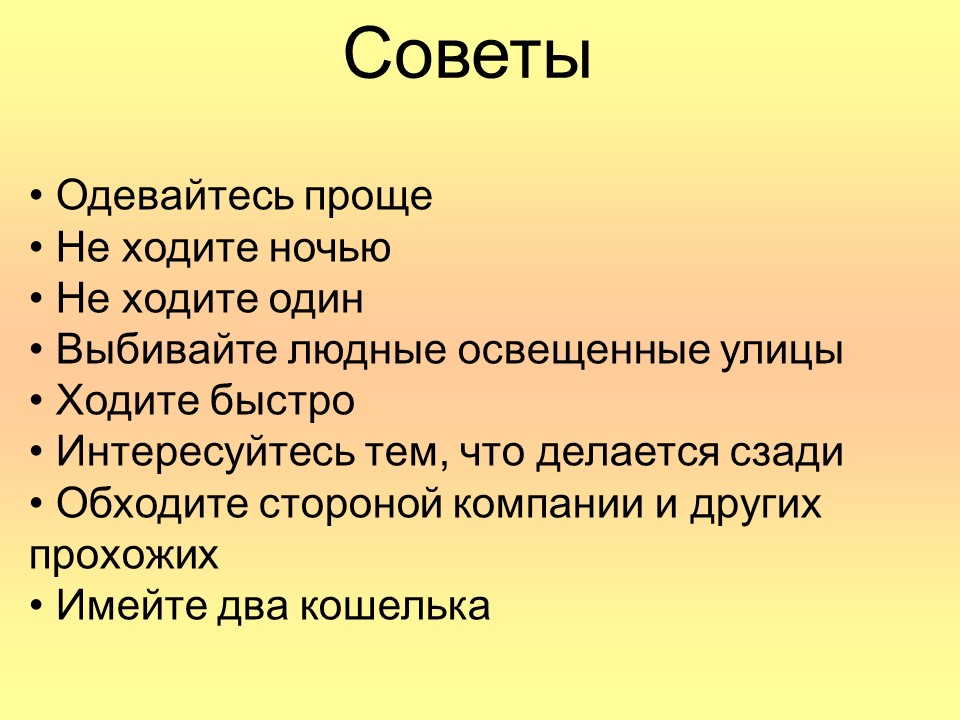 Советы

• Одевайтесь проще
• Не ходите ночью
• Не ходите один
• Выбивайте людные освещенные улицы
• Ходите быстро
• Интересуйтесь тем, что делается сзади
• Обходите стороной компании и других прохожих
• Имейте два кошелька